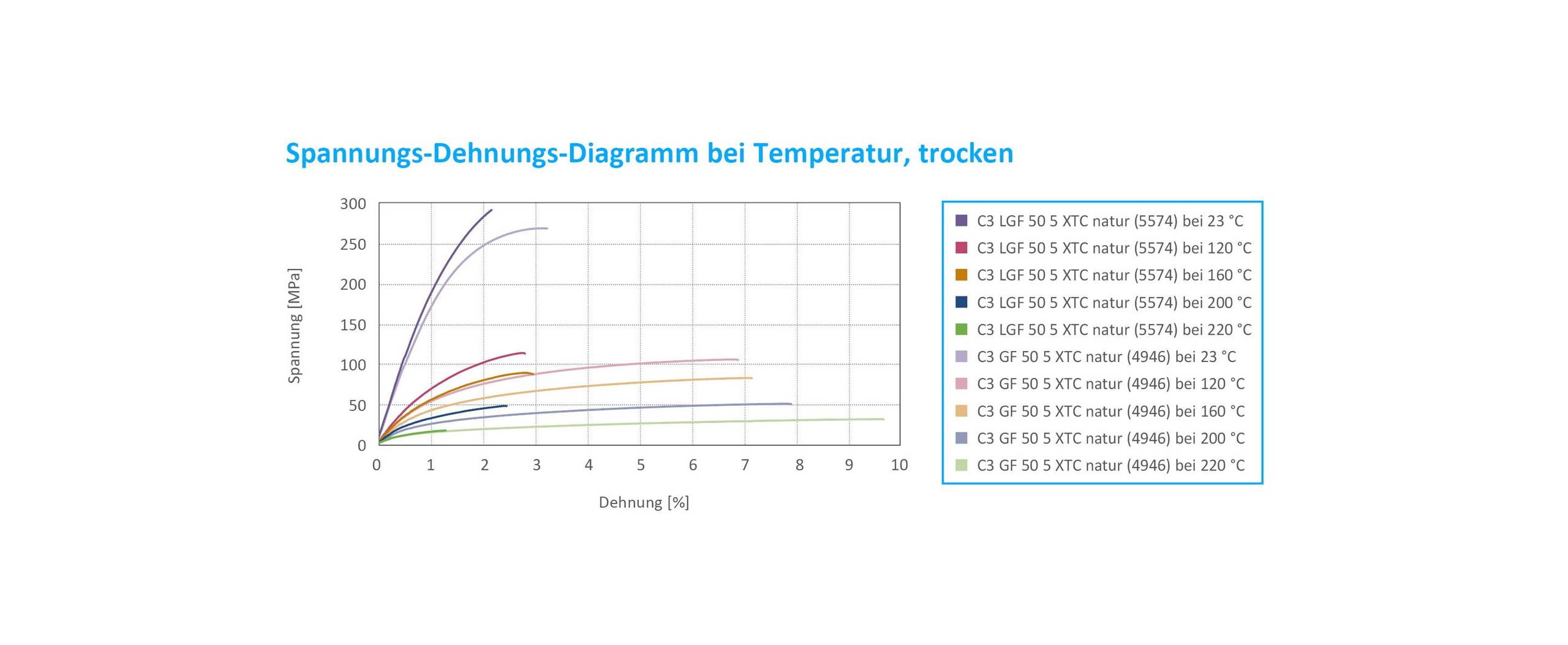 Spannungs-Dehnungs-Diagramm bei Temperatur, trocken

Spannung [MPa]

300
250
200
150
100
50
0

0 1 2 3 4 5 6 7 8 9 10

Dehnung [%]

C3 LGF 50 5 XTC natur (5574) bei 23 °C
C3 LGF 50 5 XTC natur (5574) bei 120 °C
C3 LGF 50 5 XTC natur (5574) bei 160 °C
C3 LGF 50 5 XTC natur (5574) bei 200 °C
C3 LGF 50 5 XTC natur (5574) bei 220 °C
C3 GF 50 5 XTC natur (4946) bei 23 °C
C3 GF 50 5 XTC natur (4946) bei 120 °C
C3 GF 50 5 XTC natur (4946) bei 160 °C
C3 GF 50 5 XTC natur (4946) bei 200 °C
C3 GF 50 5 XTC natur (4946) bei 220 °C